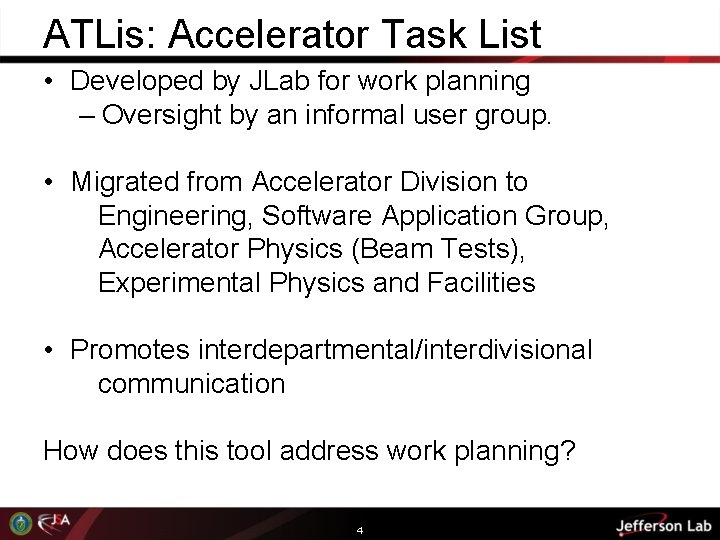 ATLis: Accelerator Task List

• Developed by JLab for work planning
– Oversight by an informal user group.

• Migrated from Accelerator Division to Engineering, Software Application Group, Accelerator Physics (Beam Tests), Experimental Physics and Facilities

• Promotes interdepartmental/interdivisional communication

How does this tool address work planning?

JSA

4

Jefferson Lab